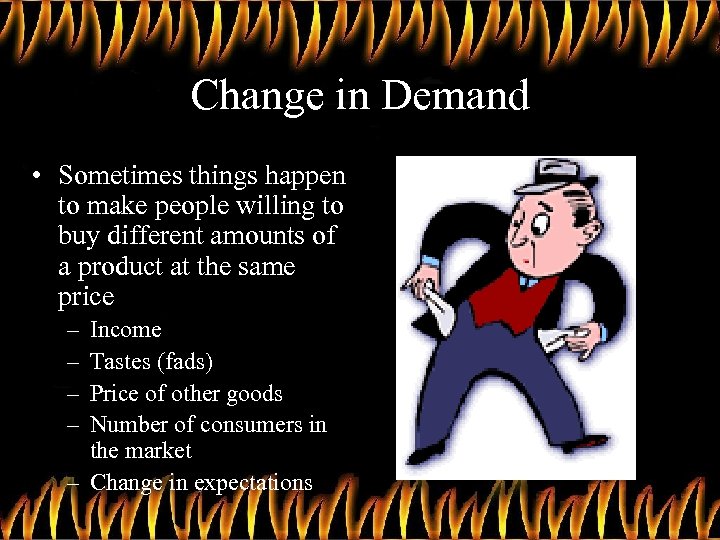 Change in Demand

• Sometimes things happen to make people willing to buy different amounts of a product at the same price
– Income
– Tastes (fads)
– Price of other goods
– Number of consumers in the market
– Change in expectations